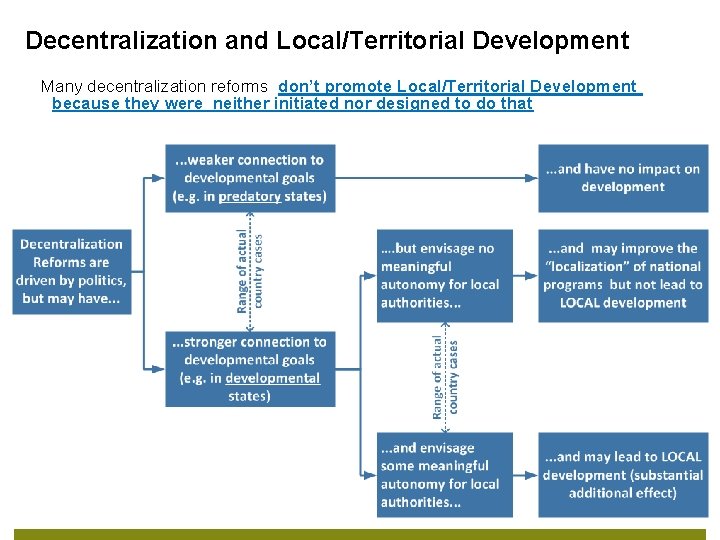 Decentralization and Local/Territorial Development

Many decentralization reforms don't promote Local/Territorial Development because they were neither initiated nor designed to do that

Decentralization Reforms are driven by politics, but may have...

...weaker connection to developmental goals (e.g. in predatory states)

...and have no impact on development

Range of actual country cases

...stronger connection to developmental goals (e.g. in developmental states)

....but envisage no meaningful autonomy for local authorities...

...and may improve the "localization" of national programs but not lead to LOCAL development

Range of actual country cases

...and envisage some meaningful autonomy for local authorities...

...and may lead to LOCAL development (substantial additional effect)